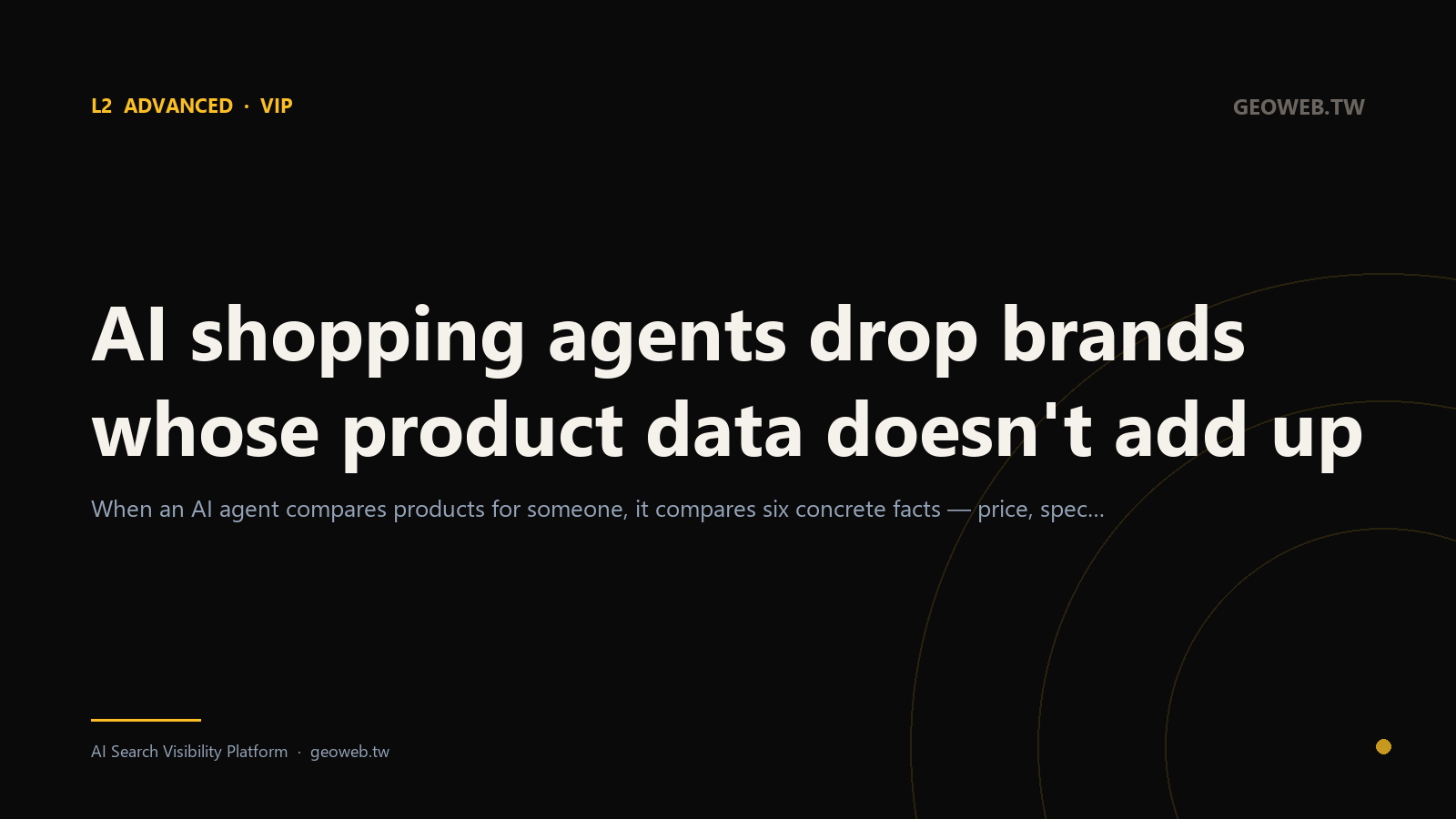 L2 ADVANCED · VIP

GEOWEB.TW

AI shopping agents drop brands whose product data doesn't add up

When an AI agent compares products for someone, it compares six concrete facts — price, spec...

AI Search Visibility Platform · geoweb.tw